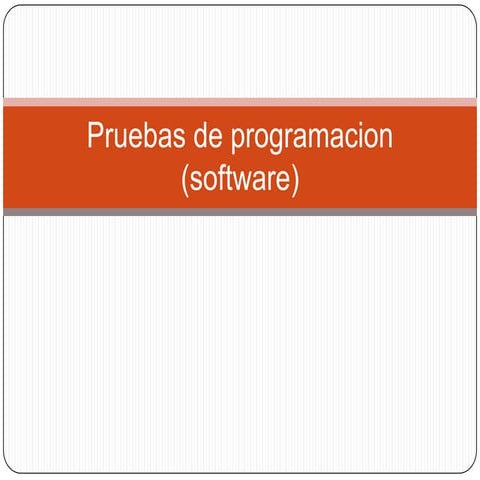 Pruebas de programacion (software)